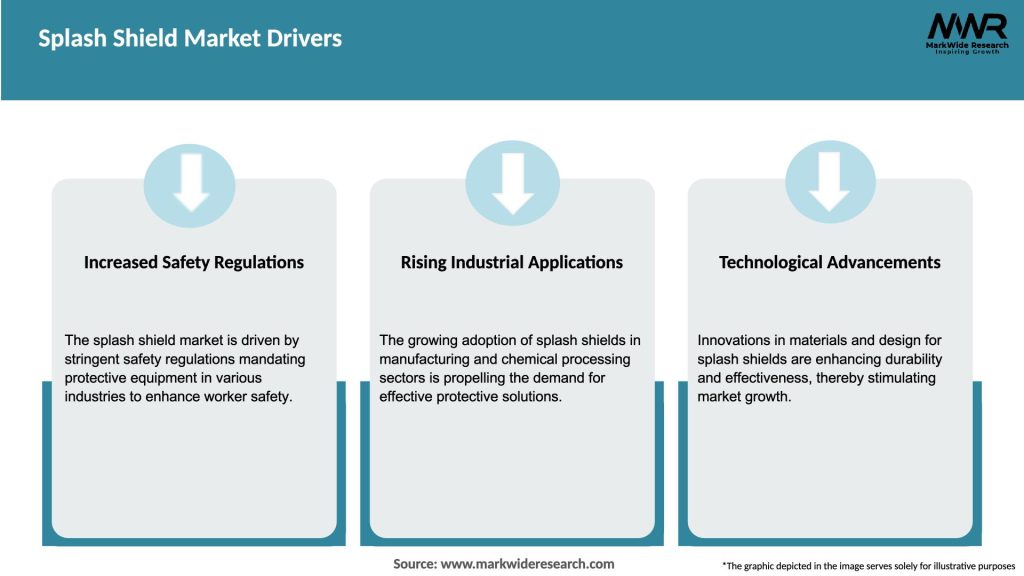 Splash Shield Market Drivers

MWR
MarkWide Research
Inspiring Growth

Increased Safety Regulations

The splash shield market is driven by stringent safety regulations mandating protective equipment in various industries to enhance worker safety.

Rising Industrial Applications

The growing adoption of splash shields in manufacturing and chemical processing sectors is propelling the demand for effective protective solutions.

Technological Advancements

Innovations in materials and design for splash shields are enhancing durability and effectiveness, thereby stimulating market growth.

Source: www.markwideresearch.com

*The graphic depicted in the image serves solely for illustrative purposes